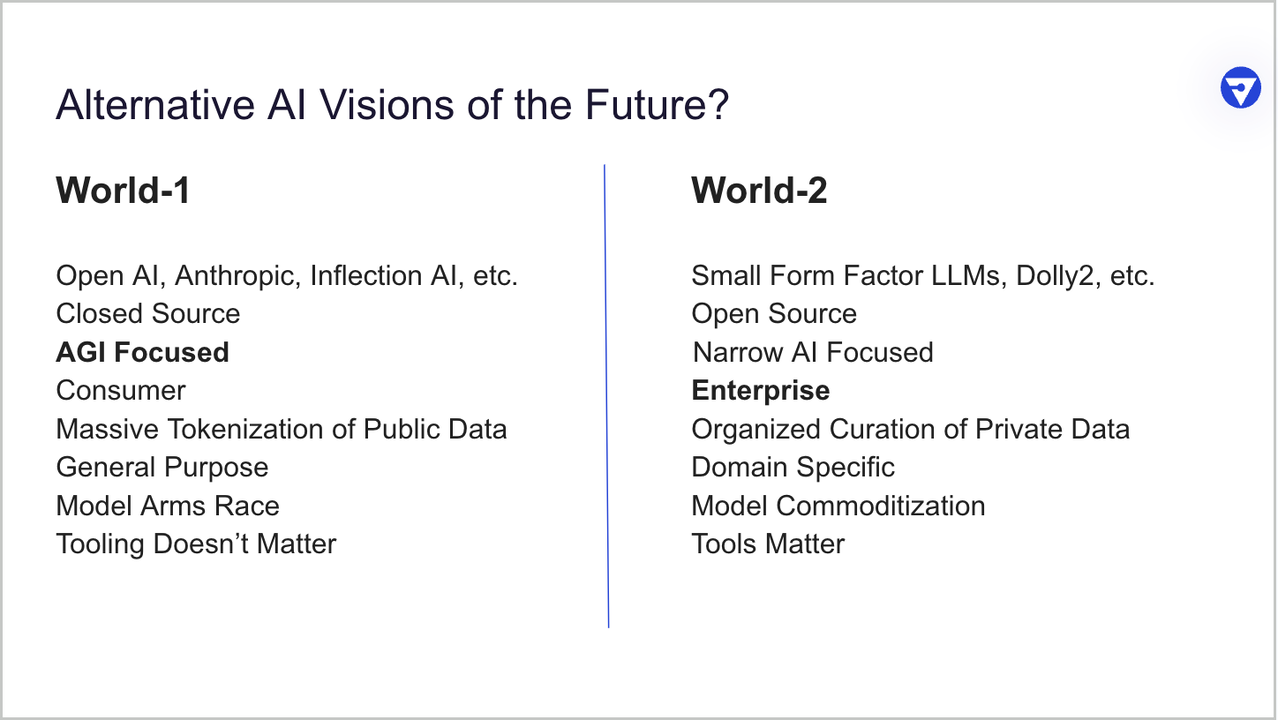 Alternative AI Visions of the Future?

World-1

Open AI, Anthropic, Inflection AI, etc.
Closed Source
AGI Focused
Consumer
Massive Tokenization of Public Data
General Purpose
Model Arms Race
Tooling Doesn't Matter

World-2

Small Form Factor LLMs, Dolly2, etc.
Open Source
Narrow AI Focused
Enterprise
Organized Curation of Private Data
Domain Specific
Model Commoditization
Tools Matter